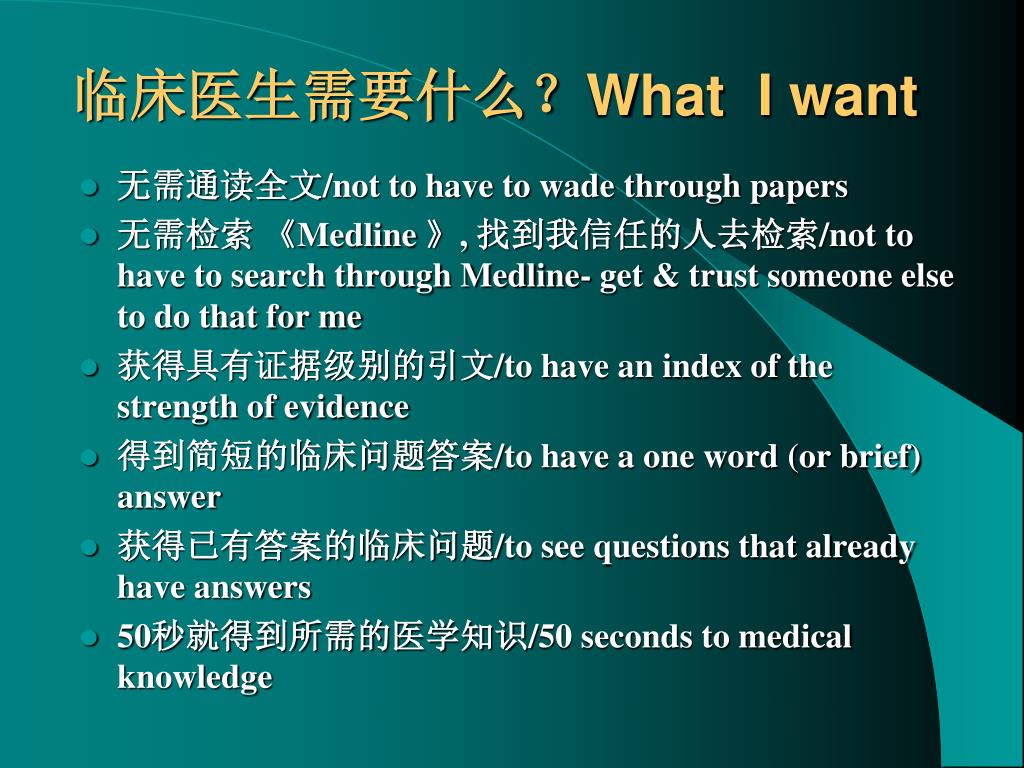 临床医生需要什么？What I want

- 无需通读全文/not to have to wade through papers
- 无需检索 《Medline 》, 找到我信任的人去检索/not to have to search through Medline- get & trust someone else to do that for me
- 获得具有证据级别的引文/to have an index of the strength of evidence
- 得到简短的临床问题答案/to have a one word (or brief) answer
- 获得已有答案的临床问题/to see questions that already have answers
- 50秒就得到所需的医学知识/50 seconds to medical knowledge